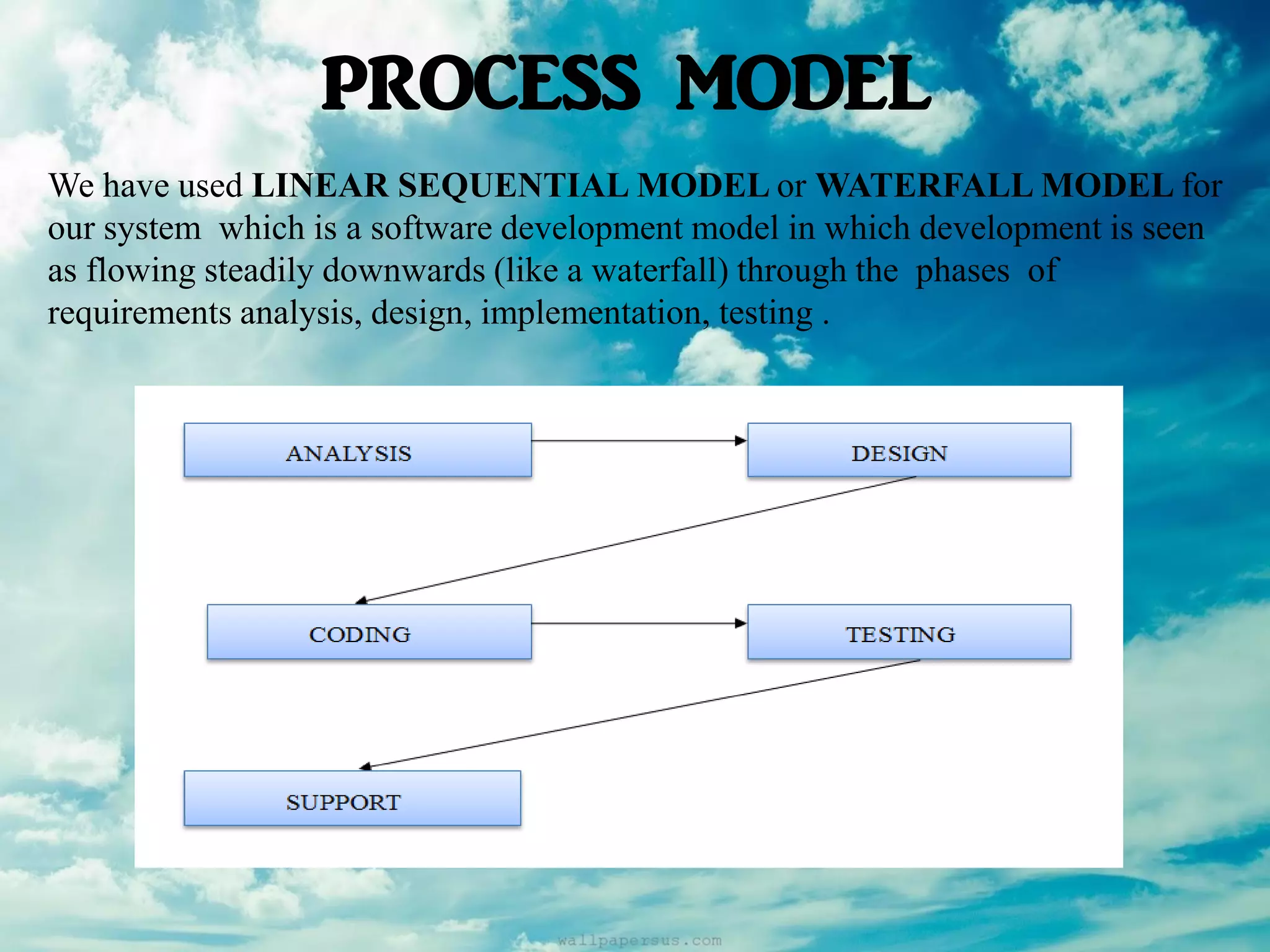 PROCESS MODEL

We have used LINEAR SEQUENTIAL MODEL or WATERFALL MODEL for our system which is a software development model in which development is seen as flowing steadily downwards (like a waterfall) through the phases of requirements analysis, design, implementation, testing .

ANALYSIS

DESIGN

CODING

TESTING

SUPPORT

wallpapersus.com